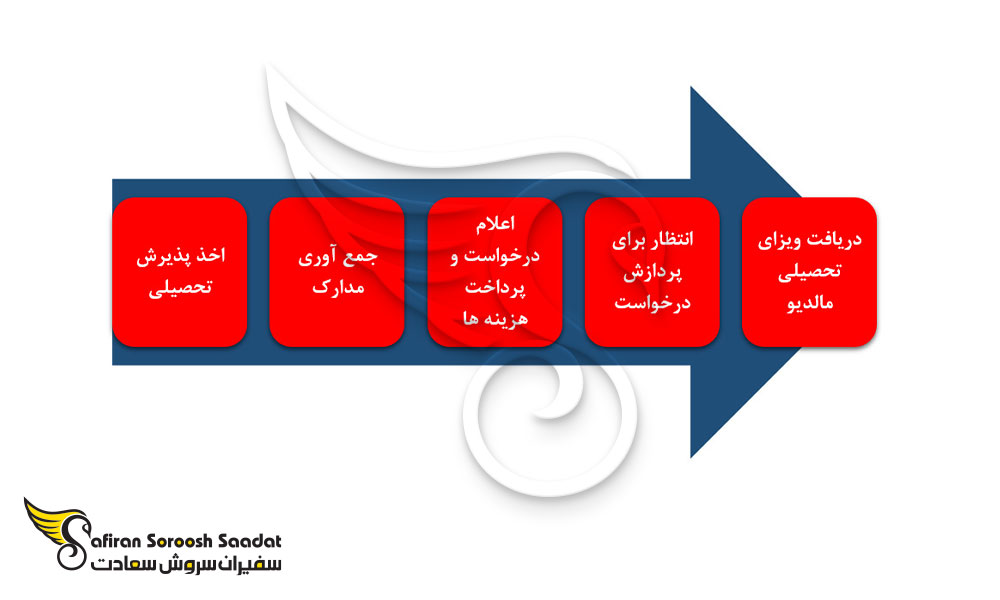 اخذ پذیرش تحصیلی

جمع آوری مدارک

اعلام درخواست و پرداخت هزینه ها

انتظار برای پردازش درخواست

دریافت ویزای تحصیلی مالدیو

Safiran Soroosh Saadat
سفیران سروش سعادت